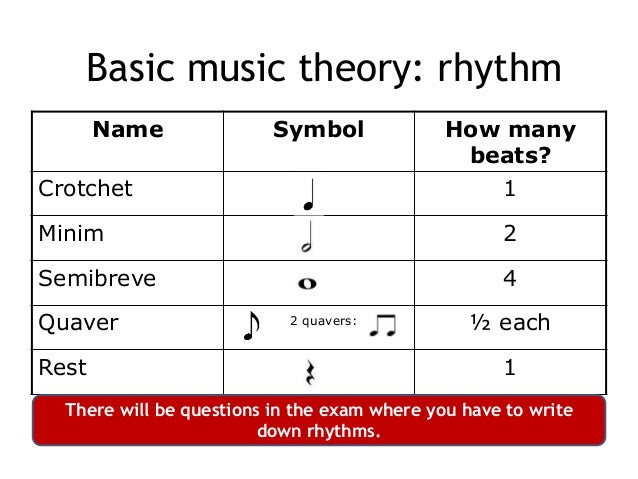 Basic music theory: rhythm

| Name | Symbol | How many beats? |
|---|---|---|
| Crotchet | ♩ | 1 |
| Minim | 𝅗𝅥 | 2 |
| Semibreve | 𝅝 | 4 |
| Quaver | ♪ 2 quavers: ♫ | ½ each |
| Rest | 𝄽 | 1 |

There will be questions in the exam where you have to write down rhythms.